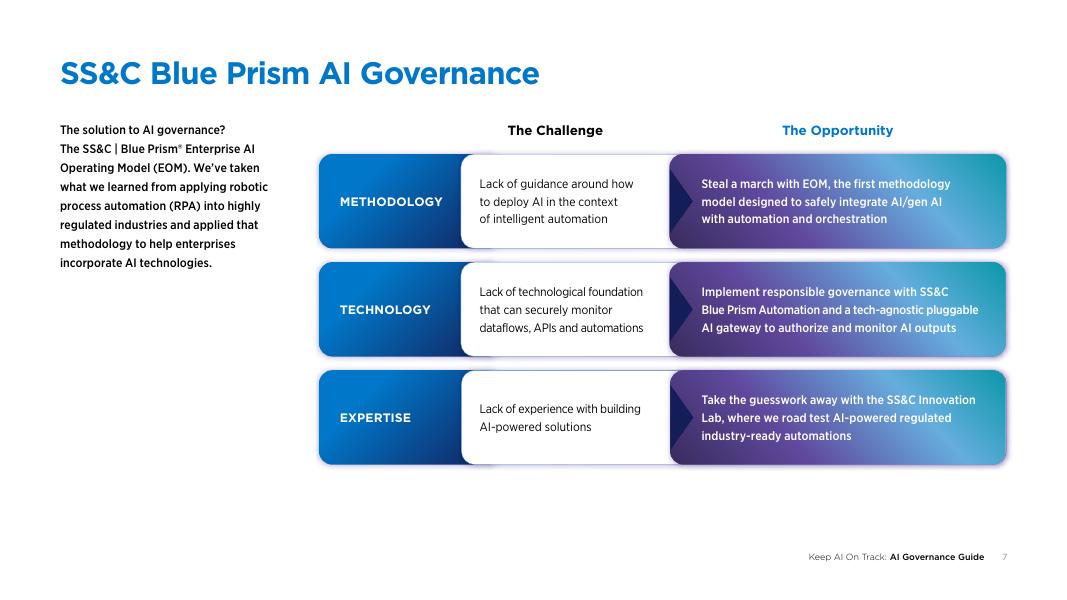 SS&C Blue Prism AI Governance

The solution to AI governance? The SS&C | Blue Prism® Enterprise AI Operating Model (EOM). We've taken what we learned from applying robotic process automation (RPA) into highly regulated industries and applied that methodology to help enterprises incorporate AI technologies.

|  | The Challenge | The Opportunity |
|---|---|---|
| METHODOLOGY | Lack of guidance around how to deploy AI in the context of intelligent automation | Steal a march with EOM, the first methodology model designed to safely integrate AI/gen AI with automation and orchestration |
| TECHNOLOGY | Lack of technological foundation that can securely monitor dataflows, APIs and automations | Implement responsible governance with SS&C Blue Prism Automation and a tech-agnostic pluggable AI gateway to authorize and monitor AI outputs |
| EXPERTISE | Lack of experience with building AI-powered solutions | Take the guesswork away with the SS&C Innovation Lab, where we road test AI-powered regulated industry-ready automations |

Keep AI On Track: AI Governance Guide 7